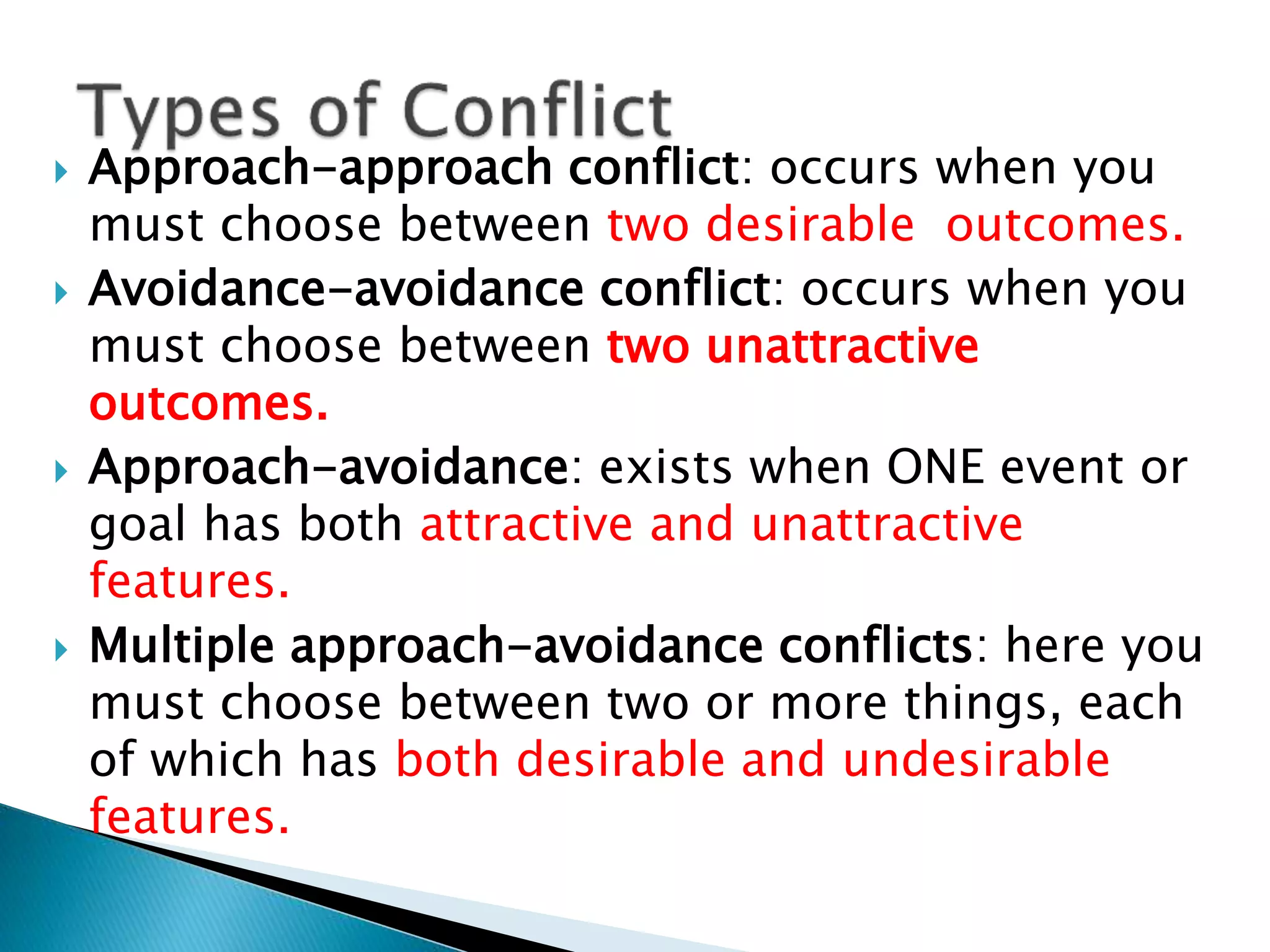 Types of Conflict

Approach-approach conflict: occurs when you must choose between two desirable outcomes.

Avoidance-avoidance conflict: occurs when you must choose between two unattractive outcomes.

Approach-avoidance: exists when ONE event or goal has both attractive and unattractive features.

Multiple approach-avoidance conflicts: here you must choose between two or more things, each of which has both desirable and undesirable features.